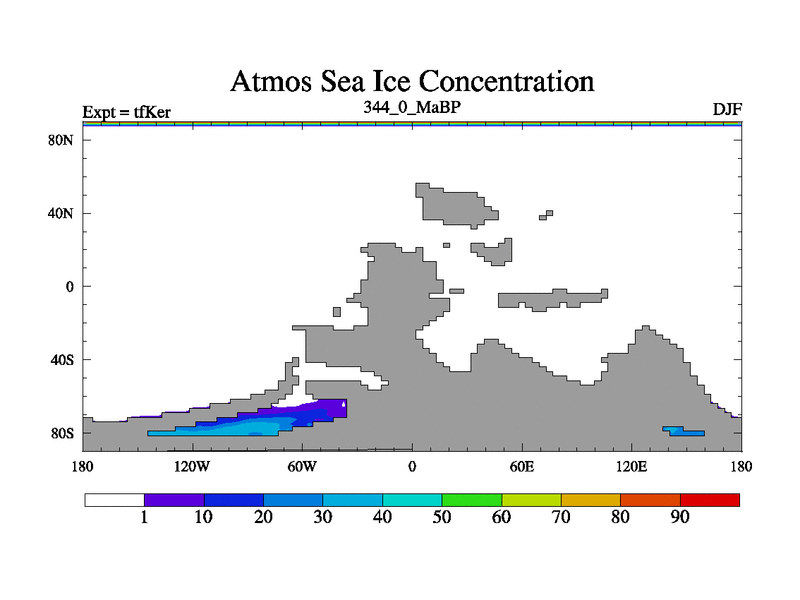 Atmos Sea Ice Concentration

Expt = tfKer
344_0_MaBP
DJF

80N
40N
0
40S
80S

180
120W
60W
0
60E
120E
180

1
10
20
30
40
50
60
70
80
90